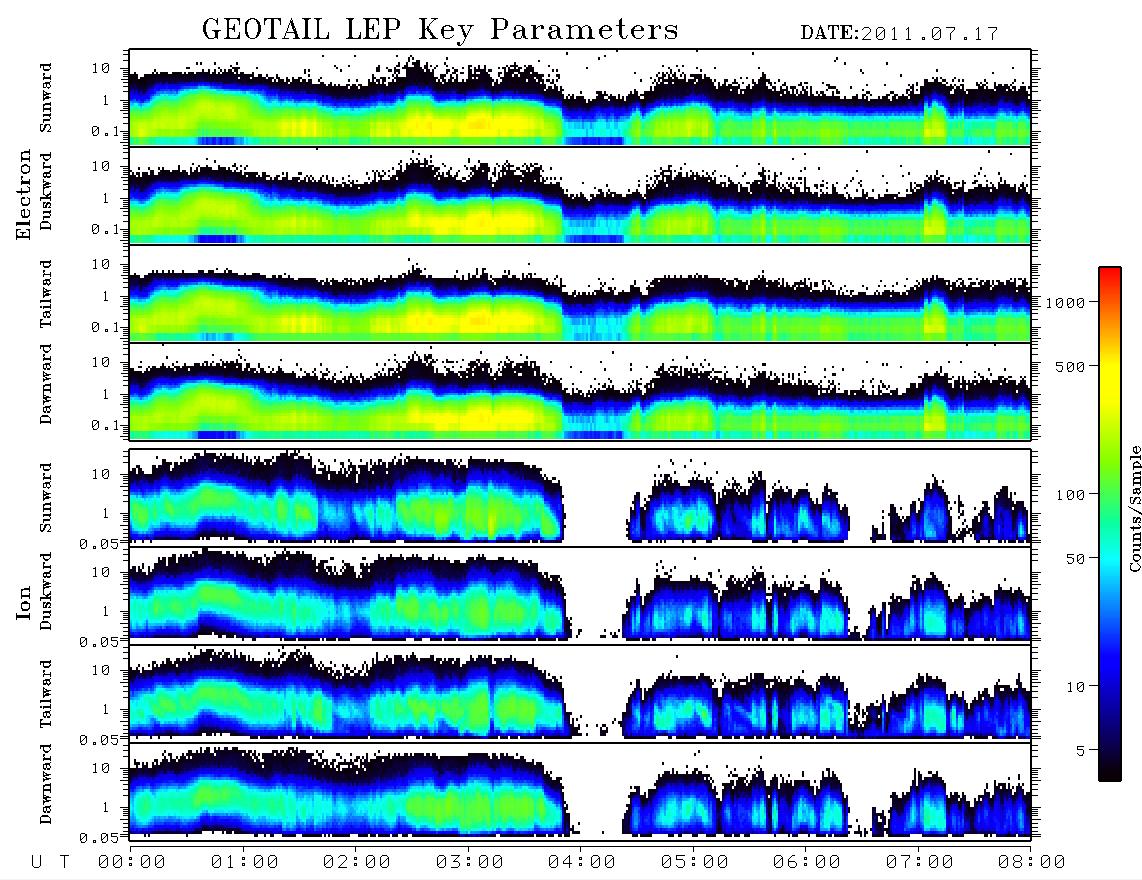 GEOTAIL LEP Key Parameters DATE:2011.07.17

Electron
Sunward
10
1
0.1
Duskward
10
1
0.1
Tailward
10
1
0.1
Dawnward
10
1
0.1

Ion
Sunward
10
1
0.05
Duskward
10
1
0.05
Tailward
10
1
0.05
Dawnward
10
1
0.05

U T 00:00 01:00 02:00 03:00 04:00 05:00 06:00 07:00 08:00

1000
500
100
50
10
5
Counts/Sample